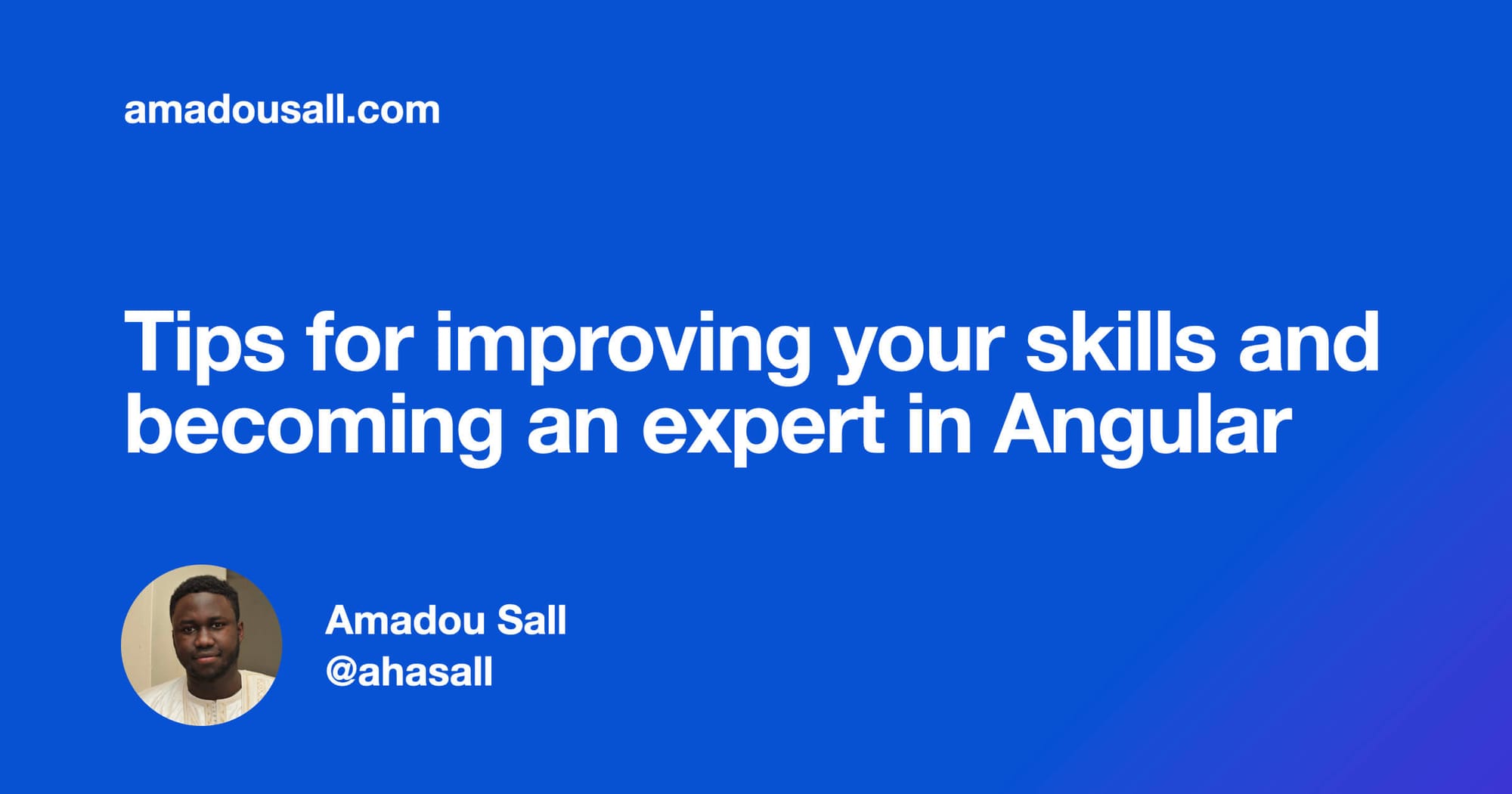 amadousall.com

Tips for improving your skills and becoming an expert in Angular

Amadou Sall
@ahasall